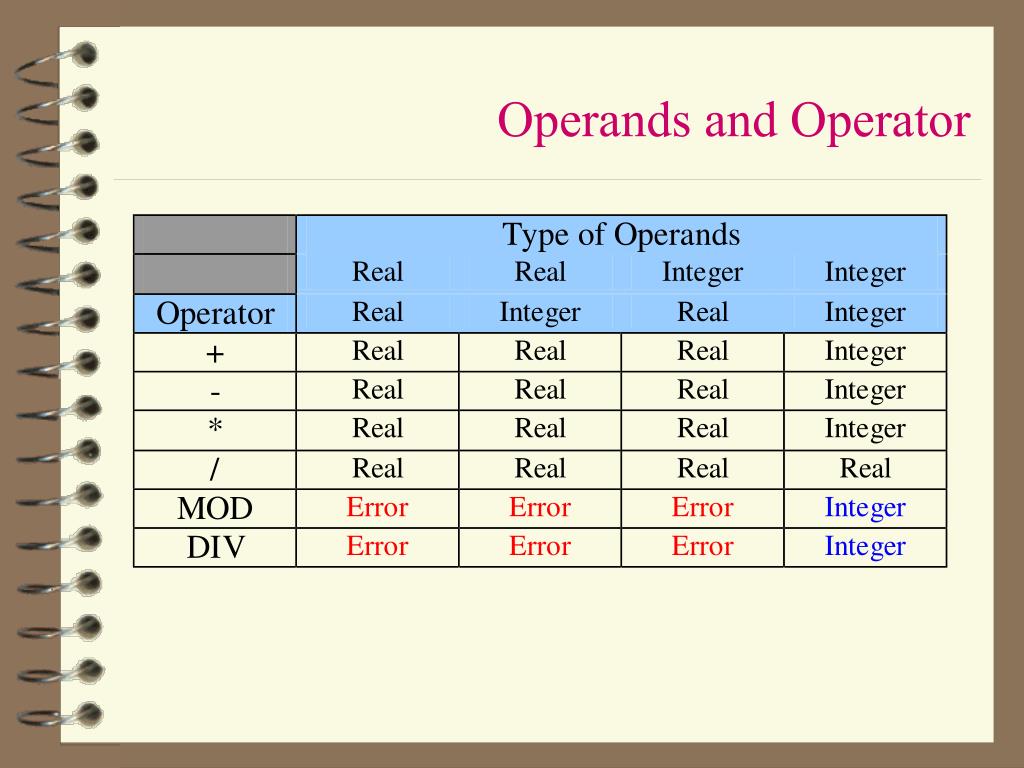 Operands and Operator

|  | Type of Operands | | | |
|---|---|---|---|---|
|  | Real | Real | Integer | Integer |
| Operator | Real | Integer | Real | Integer |
| + | Real | Real | Real | Integer |
| - | Real | Real | Real | Integer |
| * | Real | Real | Real | Integer |
| / | Real | Real | Real | Real |
| MOD | Error | Error | Error | Integer |
| DIV | Error | Error | Error | Integer |